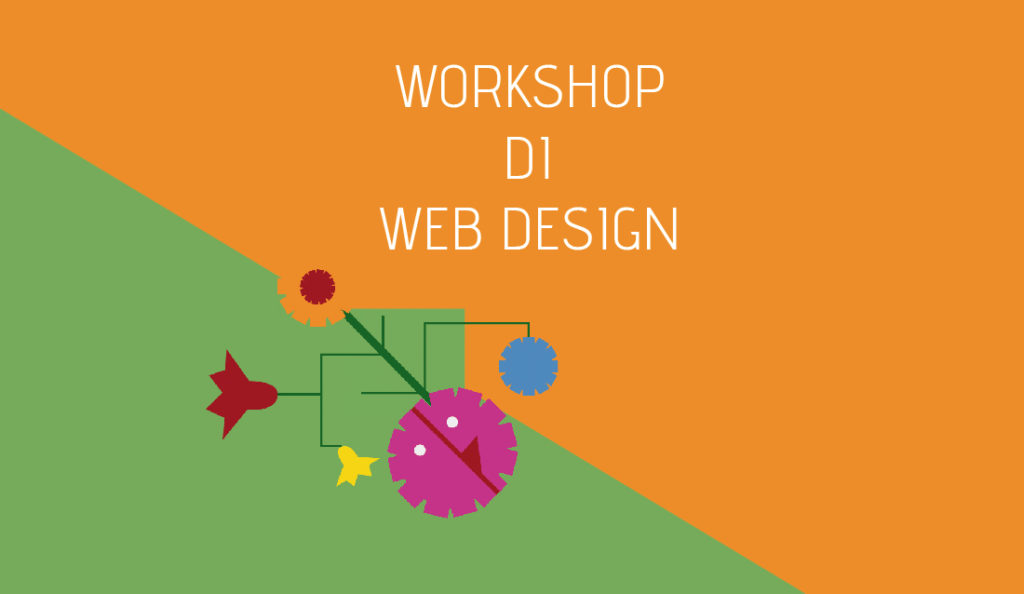 WORKSHOP
D1
WEB DESIGN